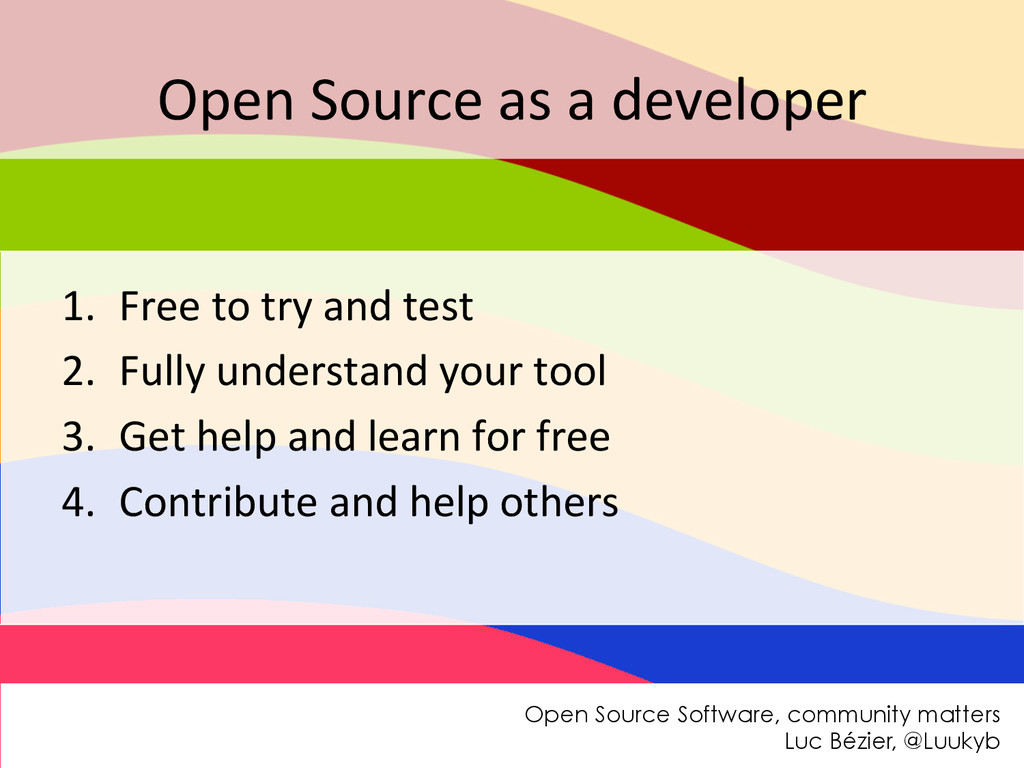 Open Source as a developer

1. Free to try and test
2. Fully understand your tool
3. Get help and learn for free
4. Contribute and help others

Open Source Software, community matters
Luc Bézier, @Luukyb